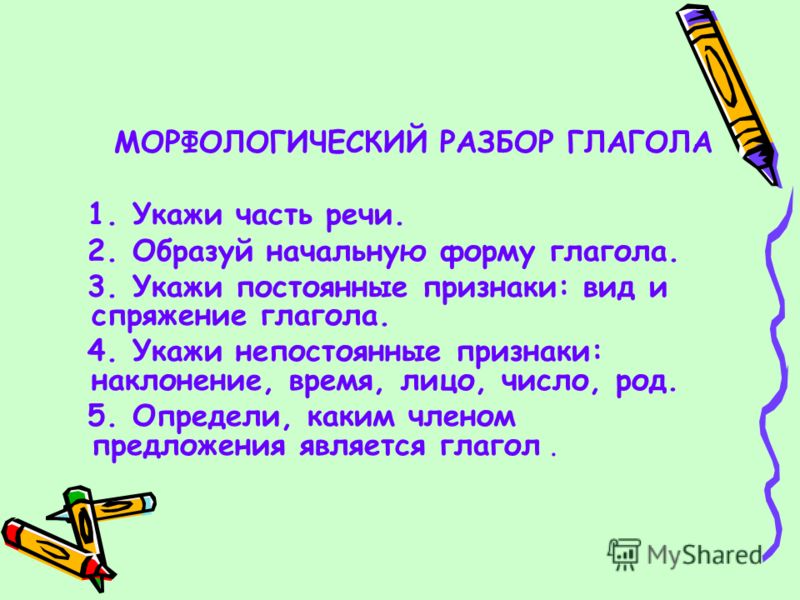 МОРФОЛОГИЧЕСКИЙ РАЗБОР ГЛАГОЛА

1. Укажи часть речи.
2. Образуй начальную форму глагола.
3. Укажи постоянные признаки: вид и спряжение глагола.
4. Укажи непостоянные признаки: наклонение, время, лицо, число, род.
5. Определи, каким членом предложения является глагол .

MyShared